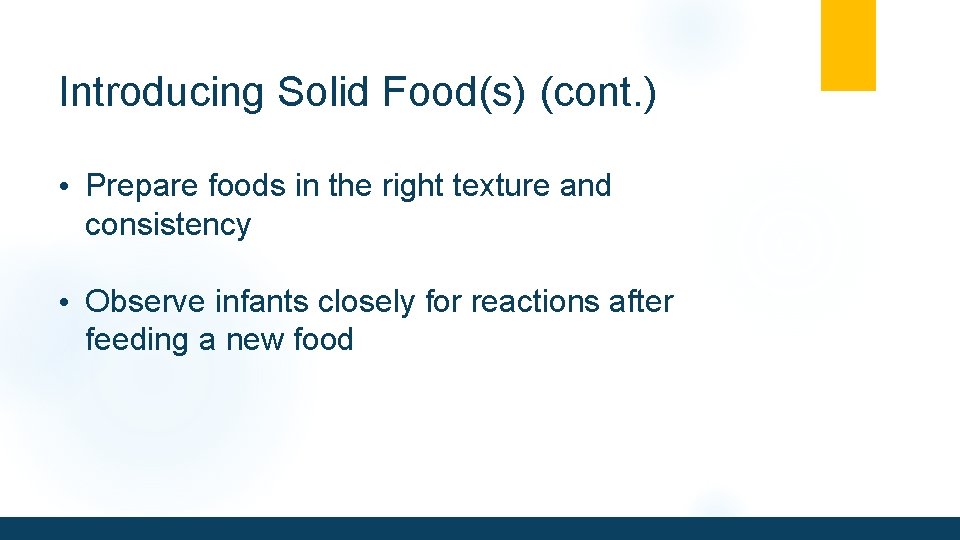 Introducing Solid Food(s) (cont.)

• Prepare foods in the right texture and consistency

• Observe infants closely for reactions after feeding a new food